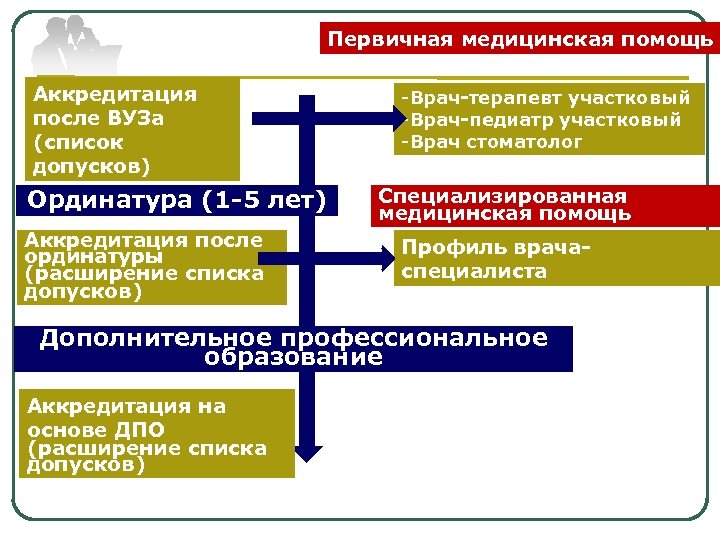 Первичная медицинская помощь

Аккредитация после ВУЗа (список допусков)

-Врач-терапевт участковый
-Врач-педиатр участковый
-Врач стоматолог

Ординатура (1-5 лет)

Специализированная медицинская помощь

Аккредитация после ординатуры (расширение списка допусков)

Профиль врача-специалиста

Дополнительное профессиональное образование

Аккредитация на основе ДПО (расширение списка допусков)